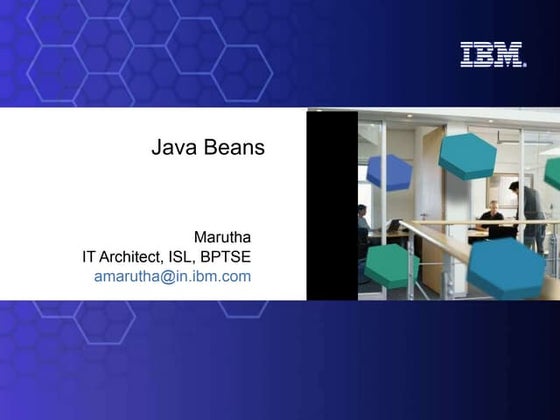 IBM.

Java Beans

Marutha
IT Architect, ISL, BPTSE
amarutha@in.ibm.com